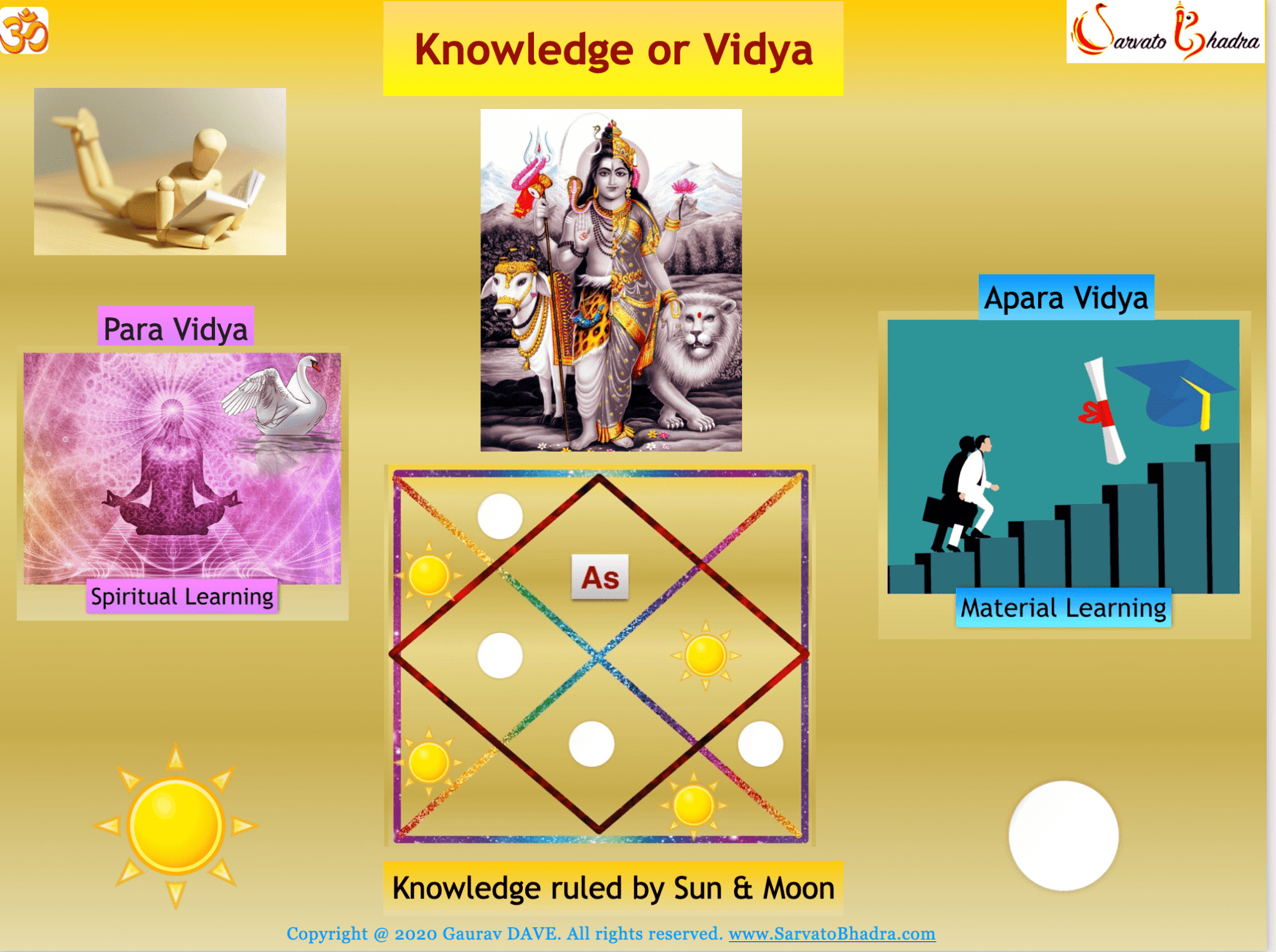 ॐ

Knowledge or Vidya

Sarvato Bhadra

Para Vidya

Spiritual Learning

Apara Vidya

Material Learning

As

Knowledge ruled by Sun & Moon

Copyright @ 2020 Gaurav DAVE. All rights reserved. www.SarvatoBhadra.com